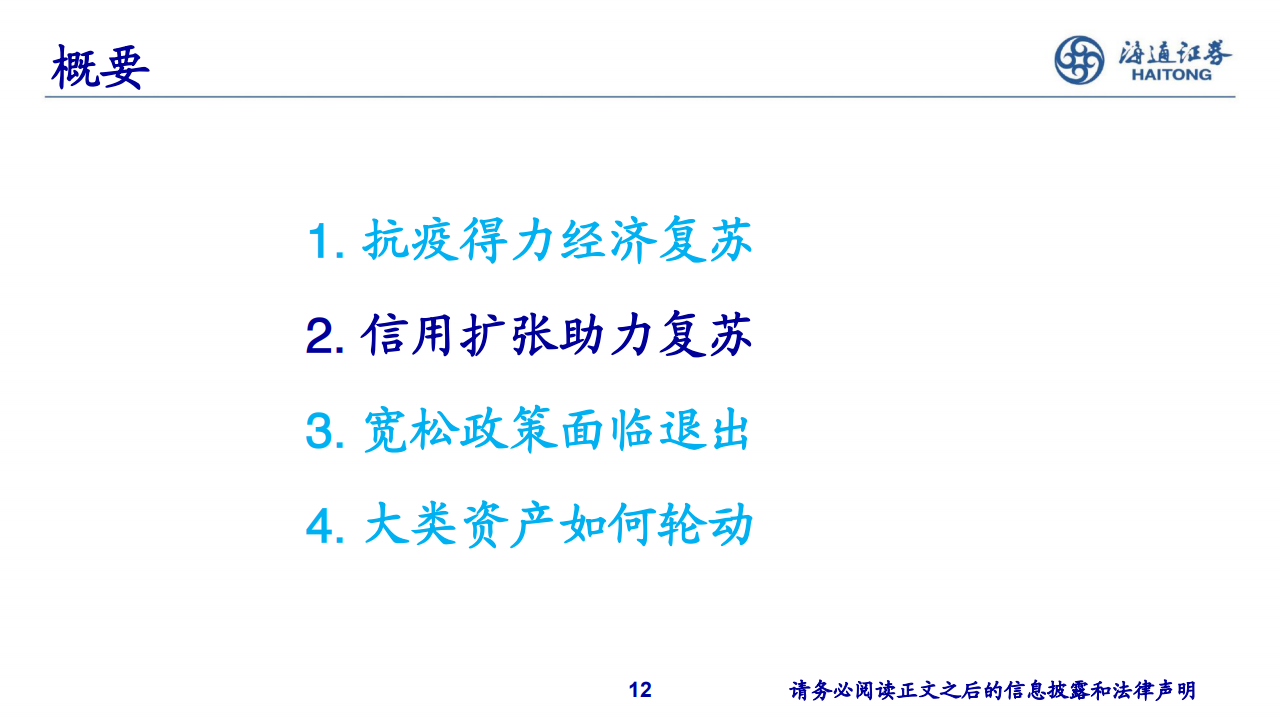 概要

海通证券
HAITONG

1. 抗疫得力经济复苏

2. 信用扩张助力复苏

3. 宽松政策面临退出

4. 大类资产如何轮动

12

请务必阅读正文之后的信息披露和法律声明